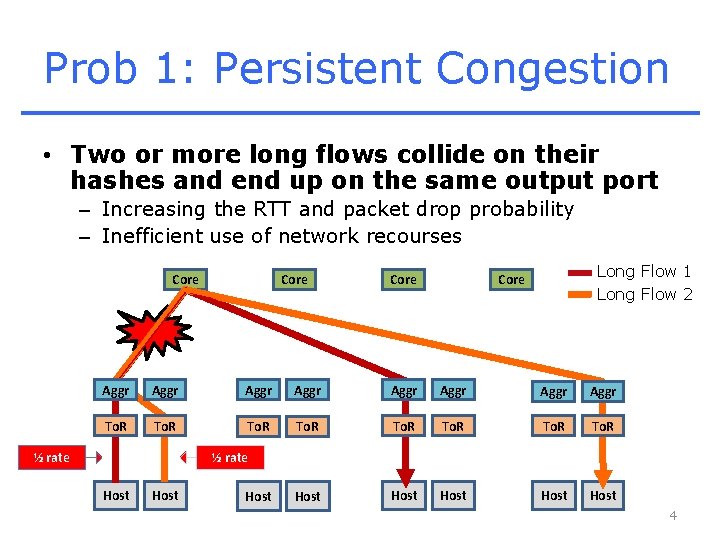 Prob 1: Persistent Congestion

• Two or more long flows collide on their hashes and end up on the same output port
  – Increasing the RTT and packet drop probability
  – Inefficient use of network recourses

Core Core Core Core

Long Flow 1
Long Flow 2

Aggr Aggr Aggr Aggr Aggr Aggr Aggr Aggr

ToR ToR ToR ToR ToR ToR ToR ToR

½ rate
½ rate

Host Host Host Host Host Host Host Host

4